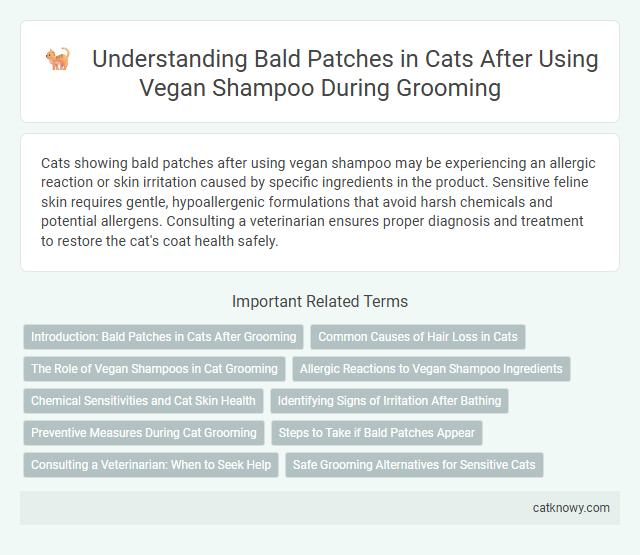 Understanding Bald Patches in Cats After Using Vegan Shampoo During Grooming

Cats showing bald patches after using vegan shampoo may be experiencing an allergic reaction or skin irritation caused by specific ingredients in the product. Sensitive feline skin requires gentle, hypoallergenic formulations that avoid harsh chemicals and potential allergens. Consulting a veterinarian ensures proper diagnosis and treatment to restore the cat's coat health safely.

Important Related Terms

Introduction: Bald Patches in Cats After Grooming
Common Causes of Hair Loss in Cats
The Role of Vegan Shampoos in Cat Grooming
Allergic Reactions to Vegan Shampoo Ingredients
Chemical Sensitivities and Cat Skin Health
Identifying Signs of Irritation After Bathing
Preventive Measures During Cat Grooming
Steps to Take if Bald Patches Appear
Consulting a Veterinarian: When to Seek Help
Safe Grooming Alternatives for Sensitive Cats

catknowy.com